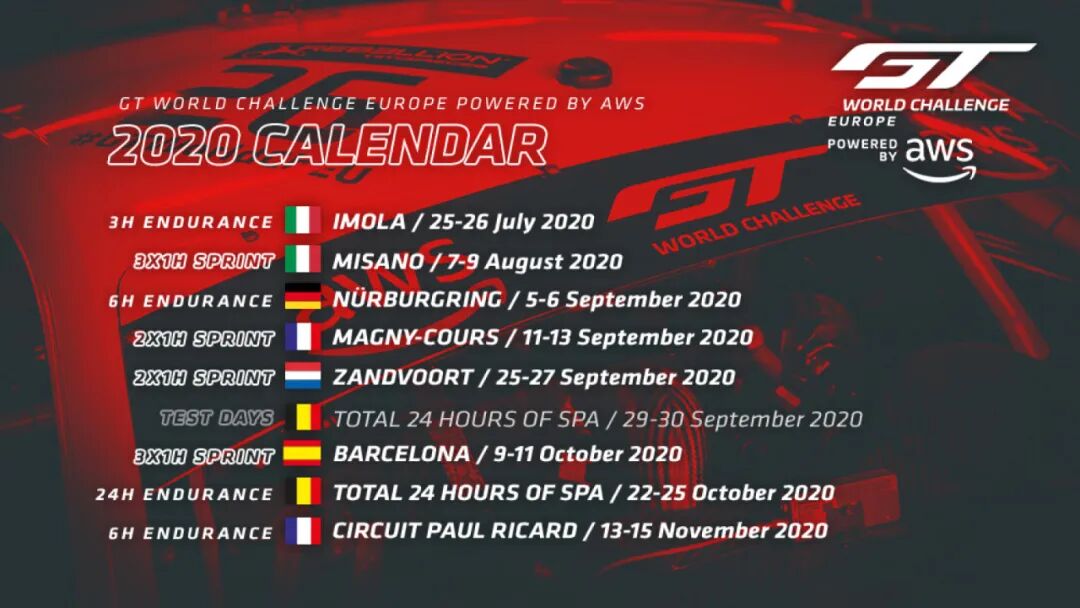 GT WORLD CHALLENGE EUROPE POWERED BY AWS
2020 CALENDAR

GT WORLD CHALLENGE EUROPE POWERED BY aws

3H ENDURANCE IMOLA / 25-26 July 2020
3X1H SPRINT MISANO / 7-9 August 2020
6H ENDURANCE NÜRBURGRING / 5-6 September 2020
2X1H SPRINT MAGNY-COURS / 11-13 September 2020
2X1H SPRINT ZANDVOORT / 25-27 September 2020
TEST DAYS TOTAL 24 HOURS OF SPA / 29-30 September 2020
3X1H SPRINT BARCELONA / 9-11 October 2020
24H ENDURANCE TOTAL 24 HOURS OF SPA / 22-25 October 2020
6H ENDURANCE CIRCUIT PAUL RICARD / 13-15 November 2020

REBELLION
GT WORLD CHALLENGE